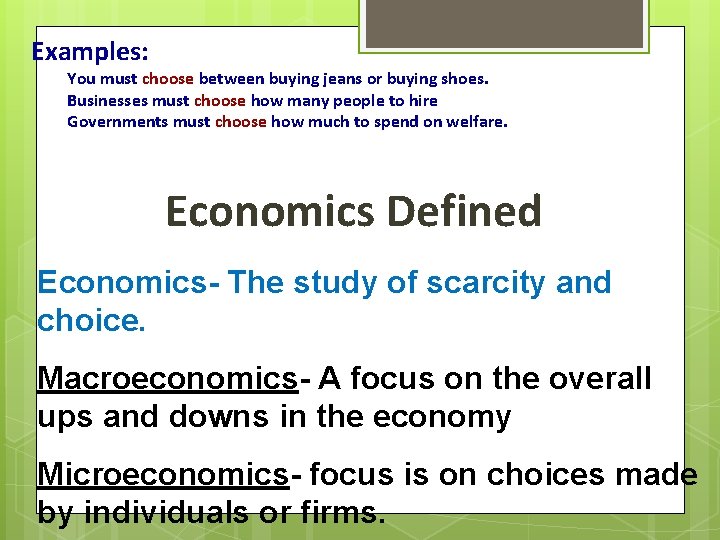 Examples:

You must choose between buying jeans or buying shoes.
Businesses must choose how many people to hire
Governments must choose how much to spend on welfare.

Economics Defined

Economics- The study of scarcity and choice.

Macroeconomics- A focus on the overall ups and downs in the economy

Microeconomics- focus is on choices made by individuals or firms.